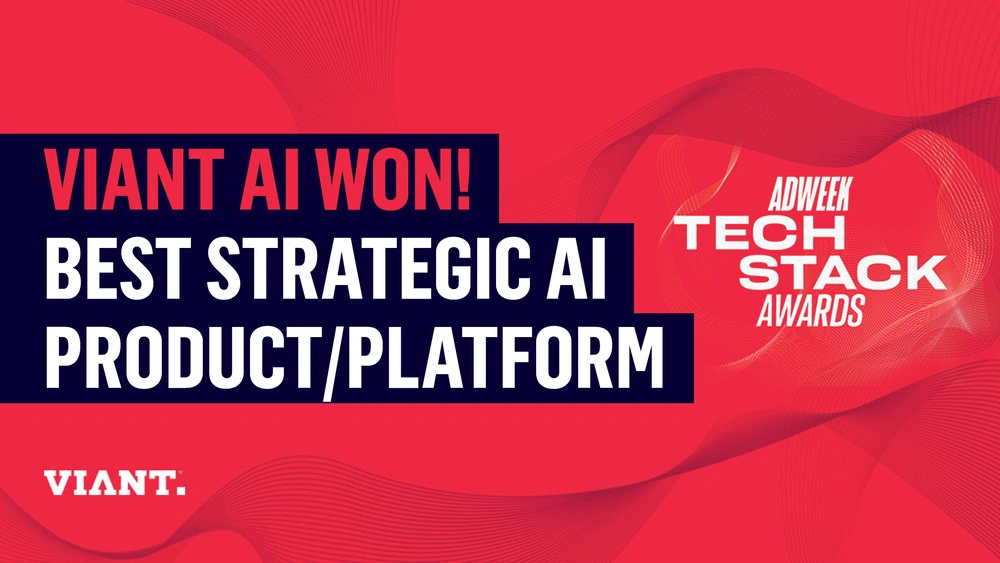 VIANT AI WON!
BEST STRATEGIC AI PRODUCT/PLATFORM

ADWEEK
TECH STACK
AWARDS

VIANT.